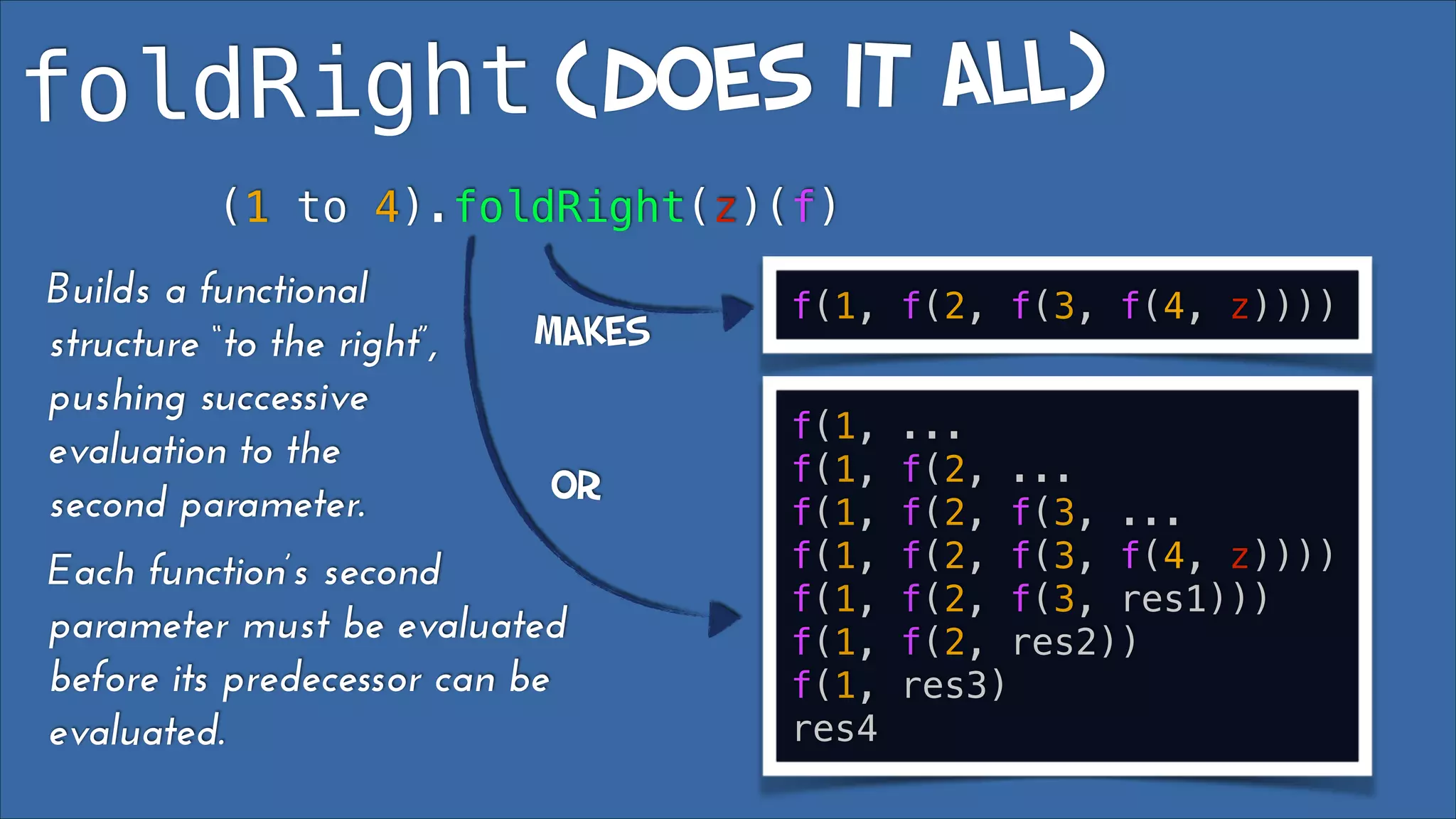 foldRight (DOES IT ALL)

(1 to 4).foldRight(z)(f)

Builds a functional structure "to the right", pushing successive evaluation to the second parameter.

Each function's second parameter must be evaluated before its predecessor can be evaluated.

MAKES

f(1, f(2, f(3, f(4, z))))

OR

f(1, ...
f(1, f(2, ...
f(1, f(2, f(3, ...
f(1, f(2, f(3, f(4, z))))
f(1, f(2, f(3, res1)))
f(1, f(2, res2))
f(1, res3)
res4